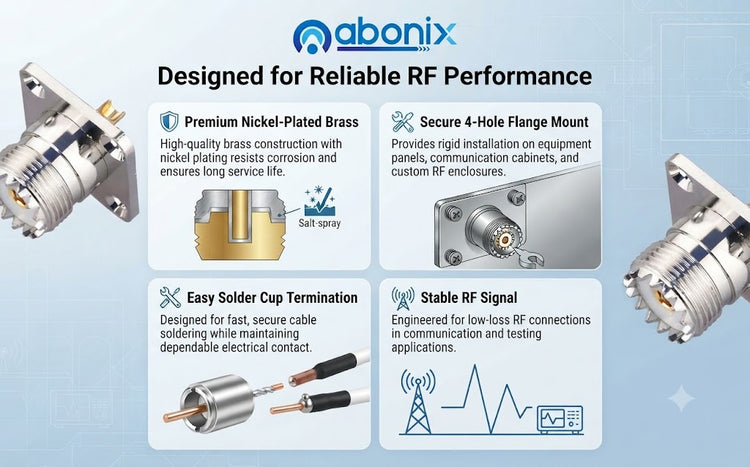 abonix

Designed for Reliable RF Performance

Premium Nickel-Plated Brass

High-quality brass construction with nickel plating resists corrosion and ensures long service life.

Salt-spray

Secure 4-Hole Flange Mount

Provides rigid installation on equipment panels, communication cabinets, and custom RF enclosures.

Easy Solder Cup Termination

Designed for fast, secure cable soldering while maintaining dependable electrical contact.

Stable RF Signal

Engineered for low-loss RF connections in communication and testing applications.